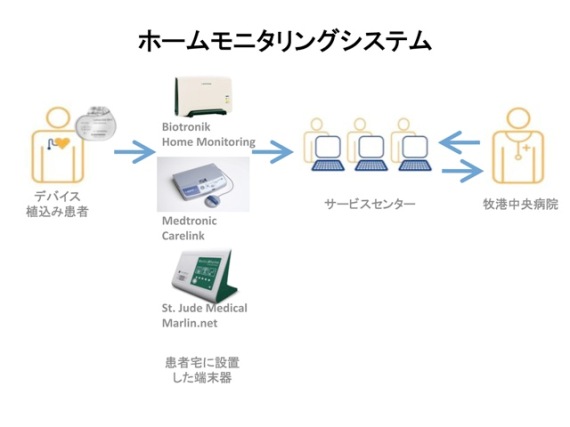 ホームモニタリングシステム

デバイス
植込み患者

Biotronik
Home Monitoring

Medtronic
Carelink

St. Jude Medical
Marlin.net

患者宅に設置
した端末器

サービスセンター

牧港中央病院